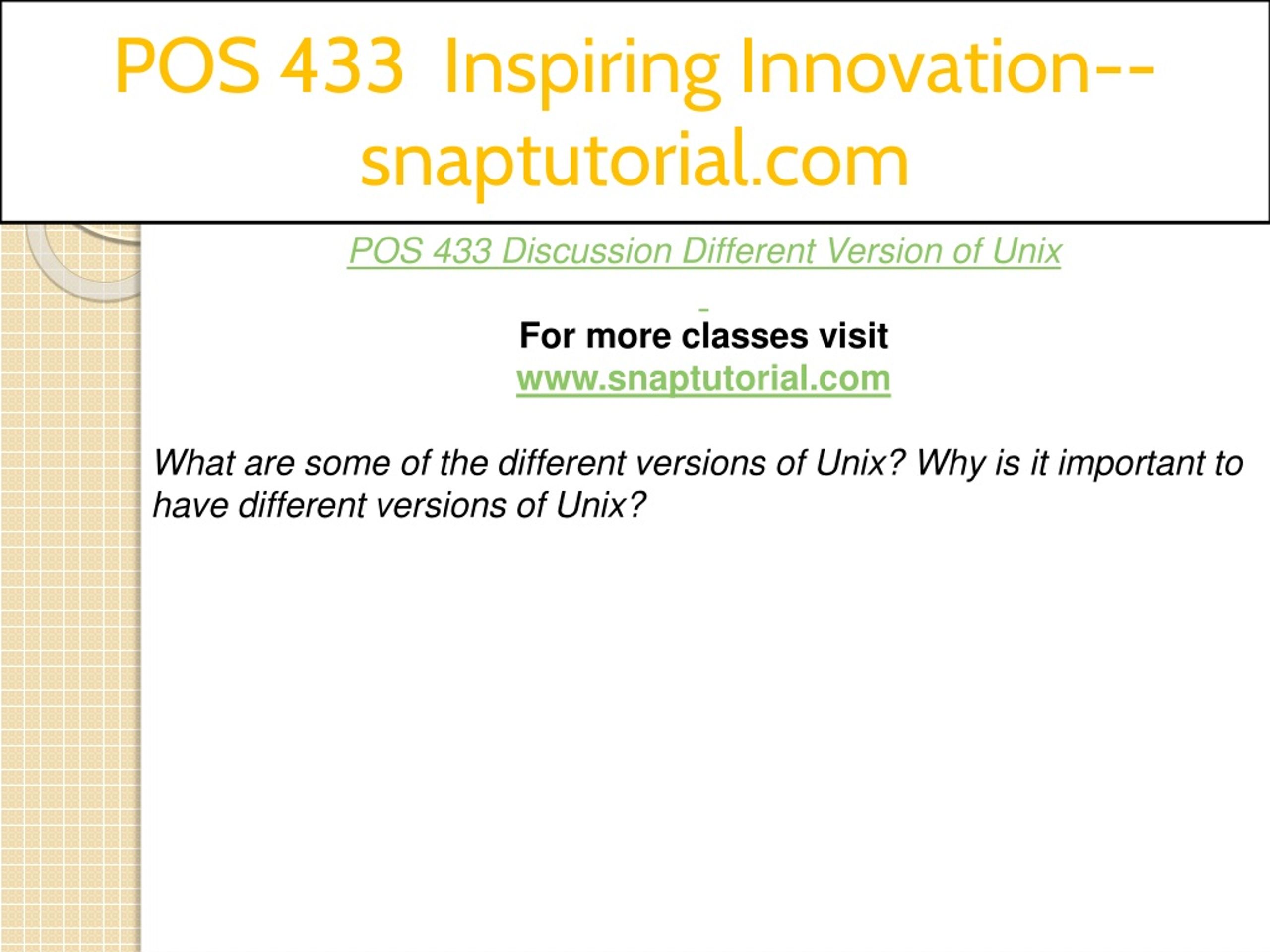 POS 433 Inspiring Innovation--snaptutorial.com

POS 433 Discussion Different Version of Unix

For more classes visit
www.snaptutorial.com

What are some of the different versions of Unix? Why is it important to have different versions of Unix?